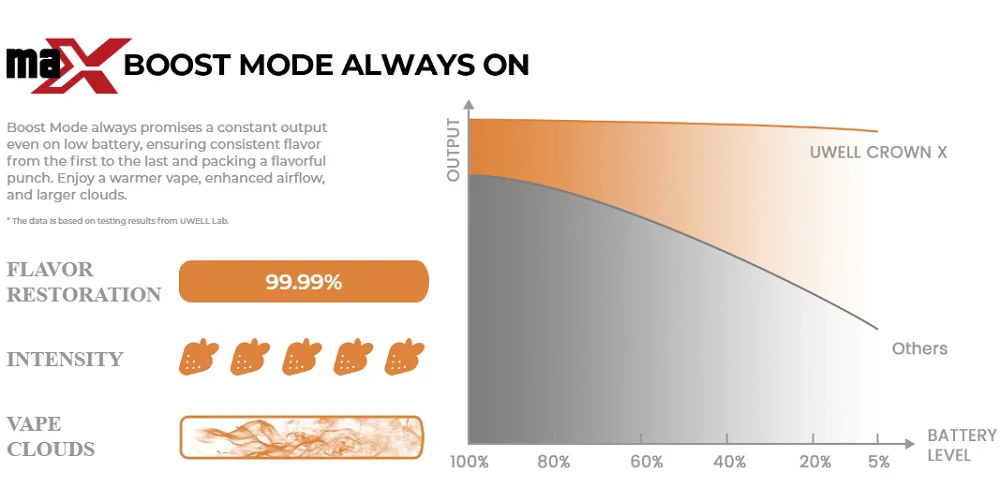 maX BOOST MODE ALWAYS ON

Boost Mode always promises a constant output even on low battery, ensuring consistent flavor from the first to the last and packing a flavorful punch. Enjoy a warmer vape, enhanced airflow, and larger clouds.

* The data is based on testing results from UWELL Lab.

FLAVOR RESTORATION 99.99%

INTENSITY

VAPE CLOUDS

OUTPUT

UWELL CROWN X

Others

100% 80% 60% 40% 20% 5%

BATTERY LEVEL